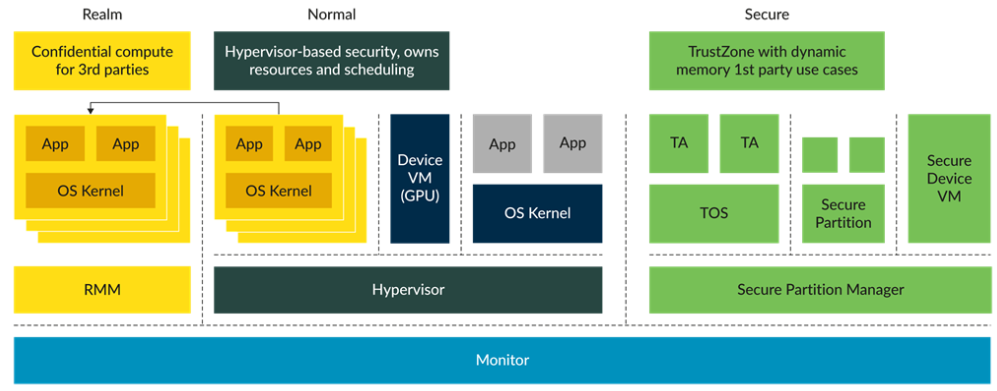 Realm

Confidential compute for 3rd parties

App

App

OS Kernel

RMM

Normal

Hypervisor-based security, owns resources and scheduling

App

App

OS Kernel

Device VM (GPU)

App

App

OS Kernel

Hypervisor

Secure

TrustZone with dynamic memory 1st party use cases

TA

TA

TOS

Secure Partition

Secure Device VM

Secure Partition Manager

Monitor